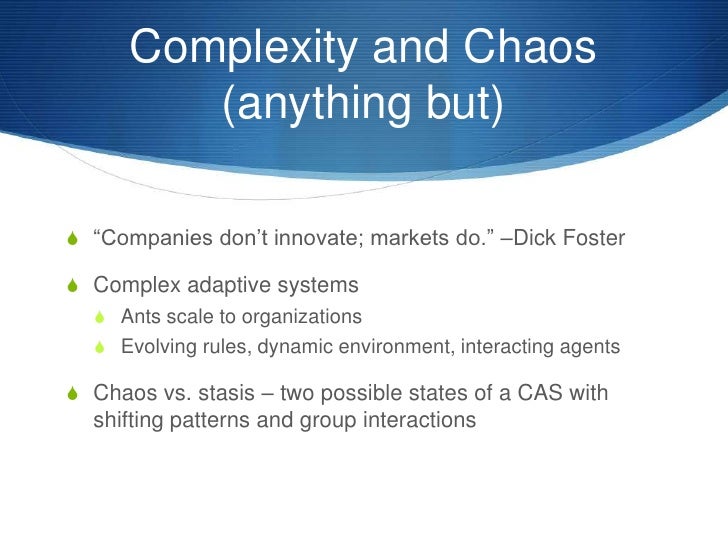 Complexity and Chaos (anything but)

“Companies don’t innovate; markets do.” –Dick Foster

Complex adaptive systems

Ants scale to organizations

Evolving rules, dynamic environment, interacting agents

Chaos vs. stasis – two possible states of a CAS with shifting patterns and group interactions